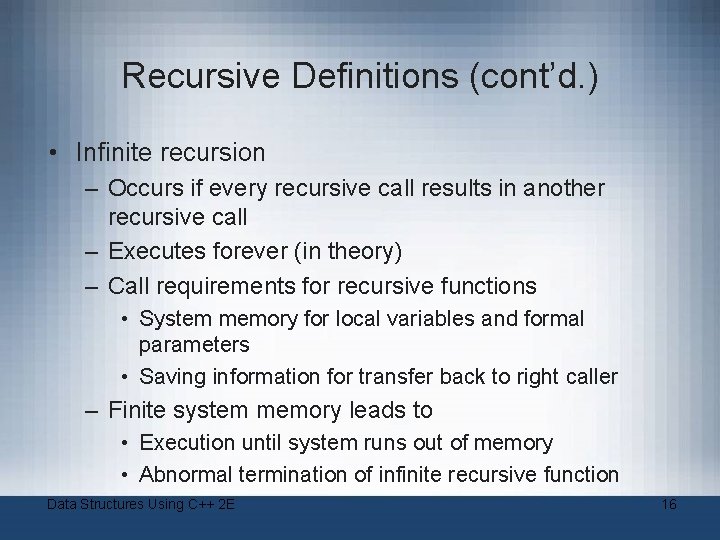 Recursive Definitions (cont'd.)

• Infinite recursion
– Occurs if every recursive call results in another recursive call
– Executes forever (in theory)
– Call requirements for recursive functions
• System memory for local variables and formal parameters
• Saving information for transfer back to right caller
– Finite system memory leads to
• Execution until system runs out of memory
• Abnormal termination of infinite recursive function

Data Structures Using C++ 2E

16